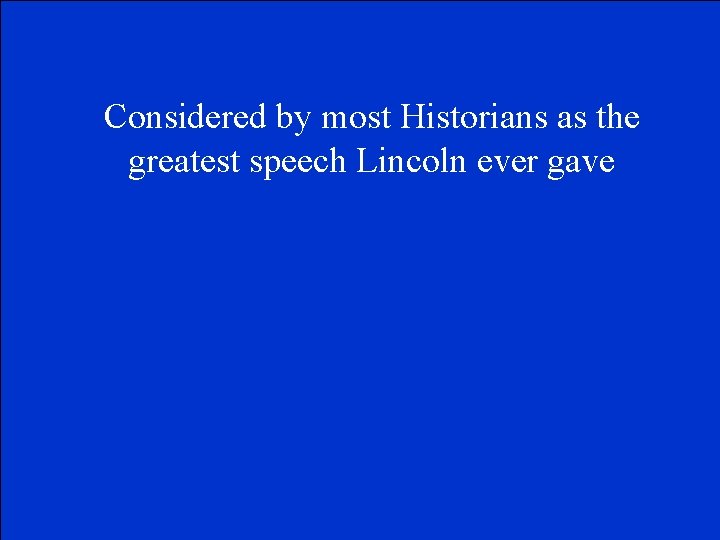 Considered by most Historians as the greatest speech Lincoln ever gave